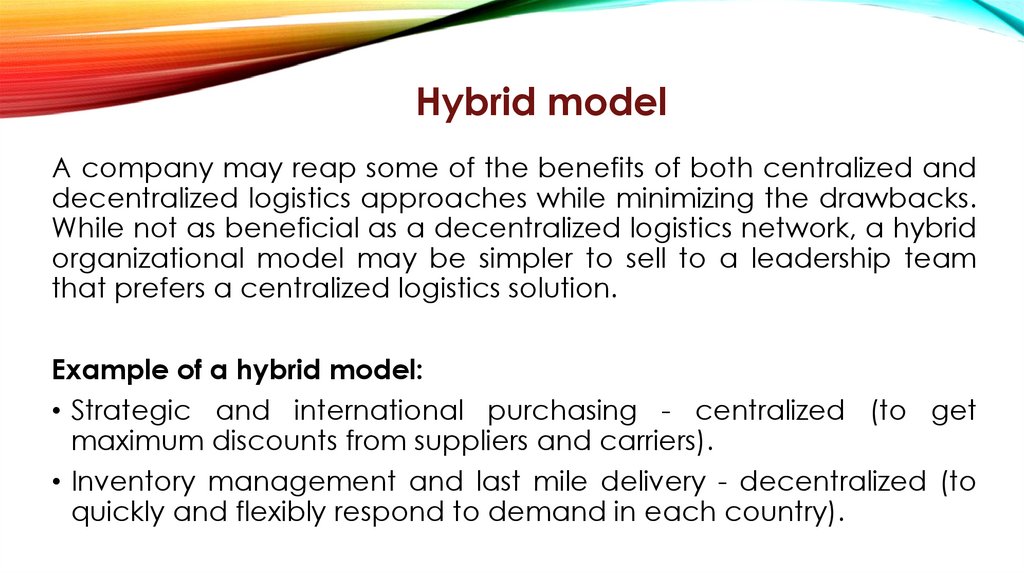 Hybrid model

A company may reap some of the benefits of both centralized and decentralized logistics approaches while minimizing the drawbacks. While not as beneficial as a decentralized logistics network, a hybrid organizational model may be simpler to sell to a leadership team that prefers a centralized logistics solution.

Example of a hybrid model:

• Strategic and international purchasing - centralized (to get maximum discounts from suppliers and carriers).
• Inventory management and last mile delivery - decentralized (to quickly and flexibly respond to demand in each country).